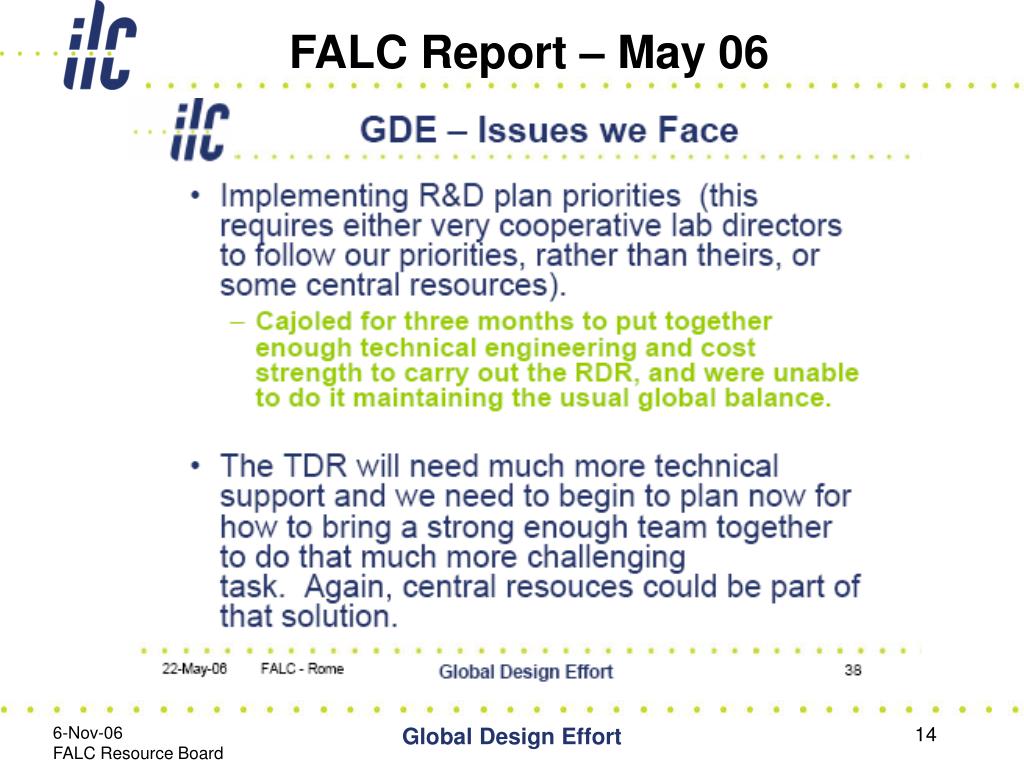 ilc

FALC Report – May 06

ilc

GDE – Issues we Face

• Implementing R&D plan priorities (this requires either very cooperative lab directors to follow our priorities, rather than theirs, or some central resources).

– Cajoled for three months to put together enough technical engineering and cost strength to carry out the RDR, and were unable to do it maintaining the usual global balance.

• The TDR will need much more technical support and we need to begin to plan now for how to bring a strong enough team together to do that much more challenging task. Again, central resouces could be part of that solution.

22-May-06 FALC - Rome Global Design Effort 38

6-Nov-06
FALC Resource Board

Global Design Effort

14